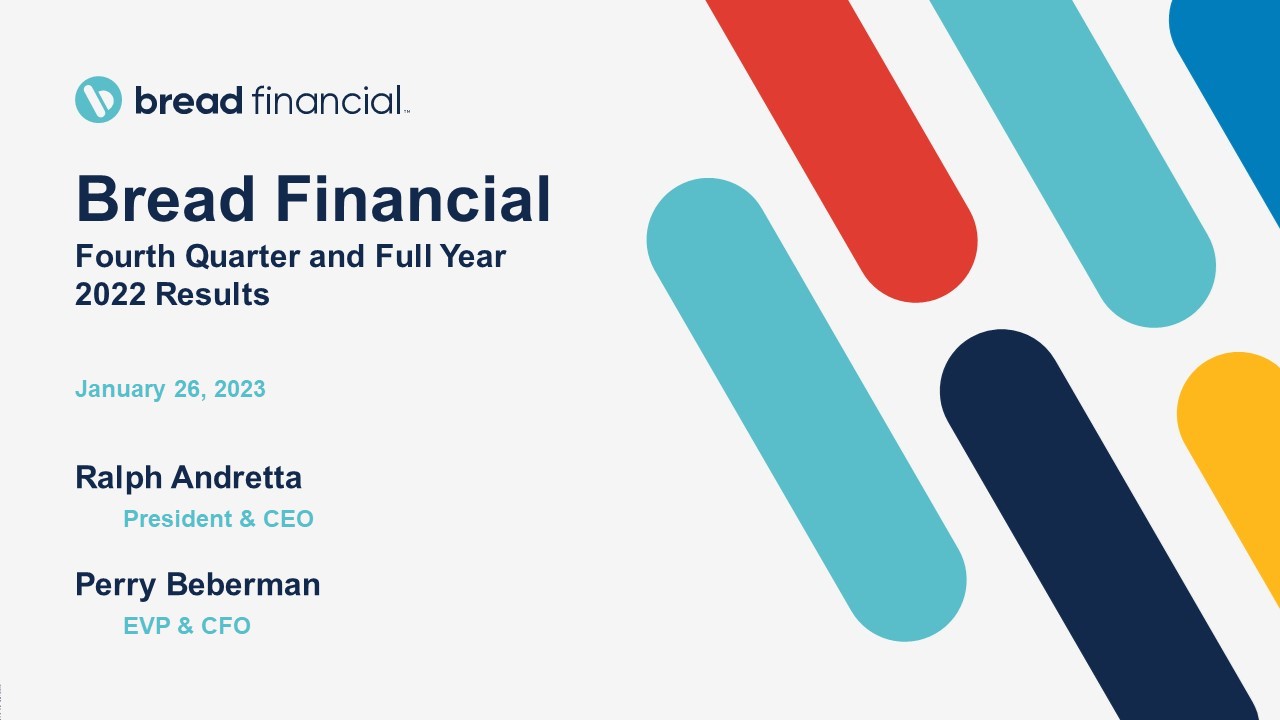 bread financial™

Bread Financial
Fourth Quarter and Full Year 2022 Results

January 26, 2023

Ralph Andretta
President & CEO

Perry Beberman
EVP & CFO